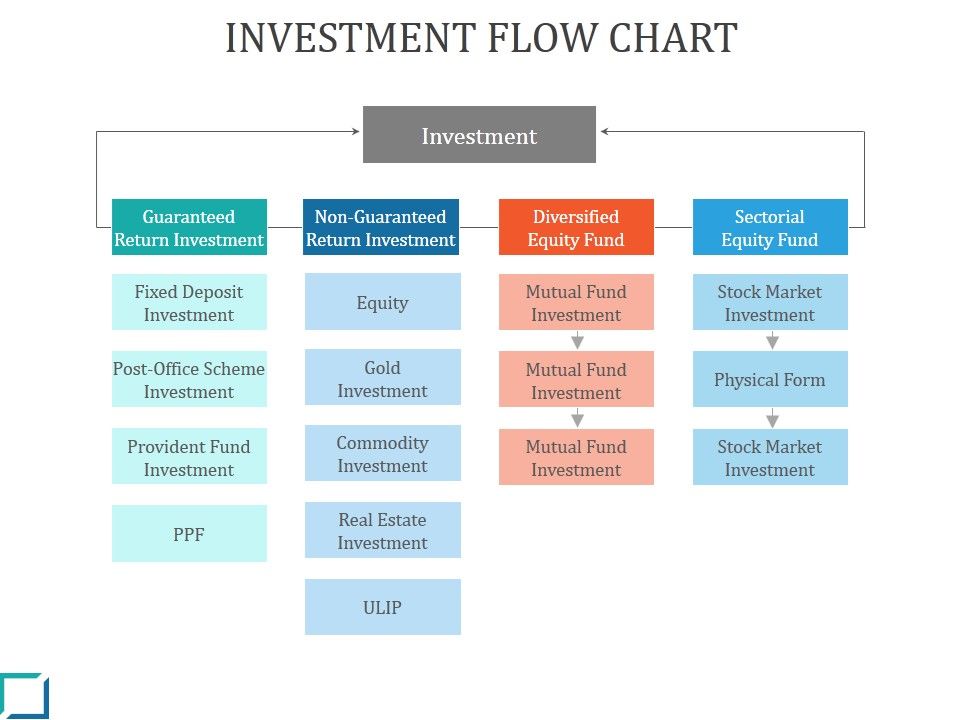 INVESTMENT FLOW CHART

Investment

Guaranteed Return Investment

Fixed Deposit Investment

Post-Office Scheme Investment

Provident Fund Investment

PPF

Non-Guaranteed Return Investment

Equity

Gold Investment

Commodity Investment

Real Estate Investment

ULIP

Diversified Equity Fund

Mutual Fund Investment

Mutual Fund Investment

Mutual Fund Investment

Sectorial Equity Fund

Stock Market Investment

Physical Form

Stock Market Investment